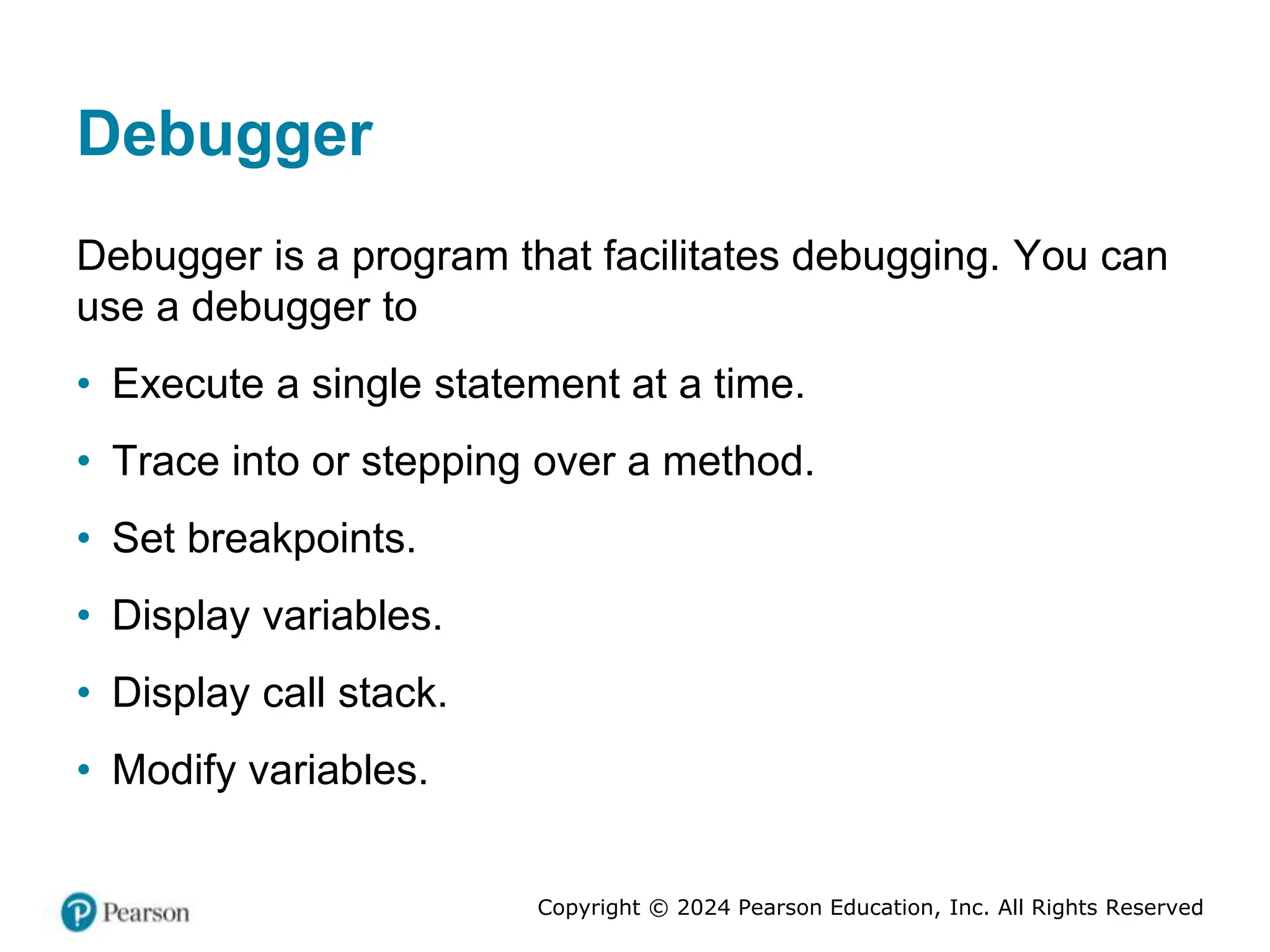 Debugger

Debugger is a program that facilitates debugging. You can use a debugger to

• Execute a single statement at a time.
• Trace into or stepping over a method.
• Set breakpoints.
• Display variables.
• Display call stack.
• Modify variables.

Pearson

Copyright © 2024 Pearson Education, Inc. All Rights Reserved